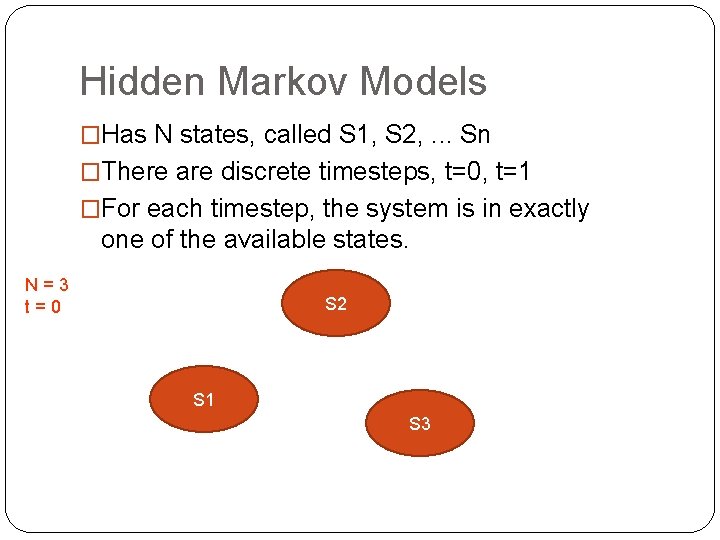 Hidden Markov Models

□Has N states, called S1, S2, ... Sn

□There are discrete timesteps, t=0, t=1

□For each timestep, the system is in exactly one of the available states.

N = 3
t = 0

S2

S1

S3